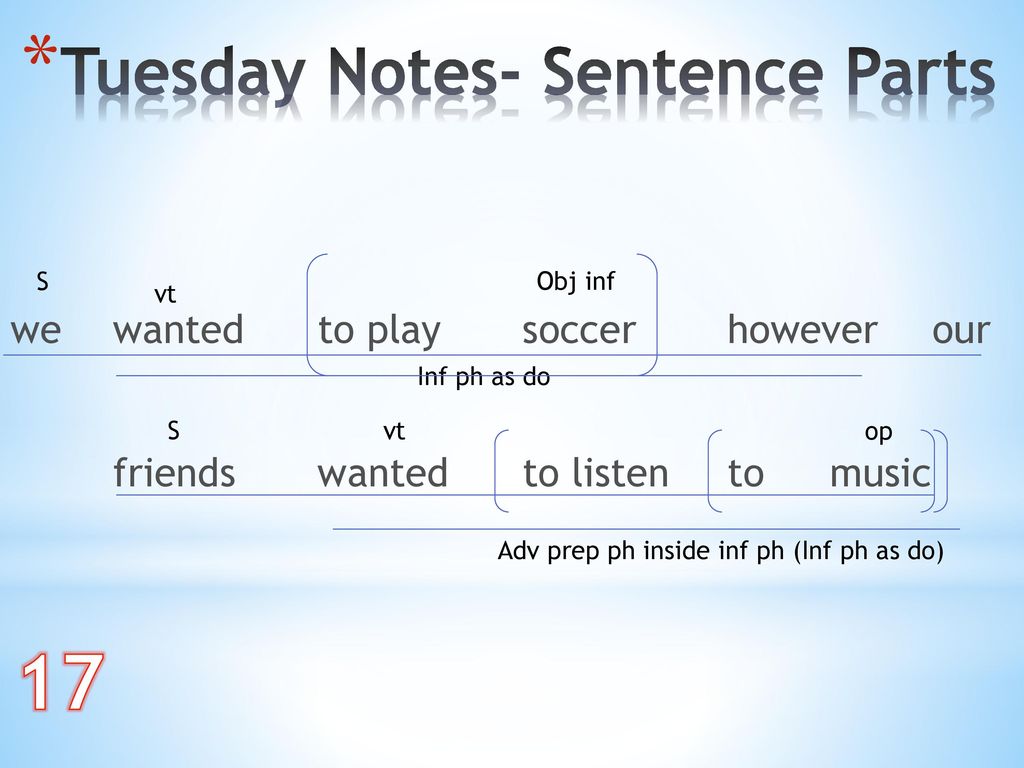 *Tuesday Notes- Sentence Parts

S
vt
Obj inf
we wanted to play soccer however our
Inf ph as do

S
vt
op
friends wanted to listen to music
Adv prep ph inside inf ph (Inf ph as do)

17